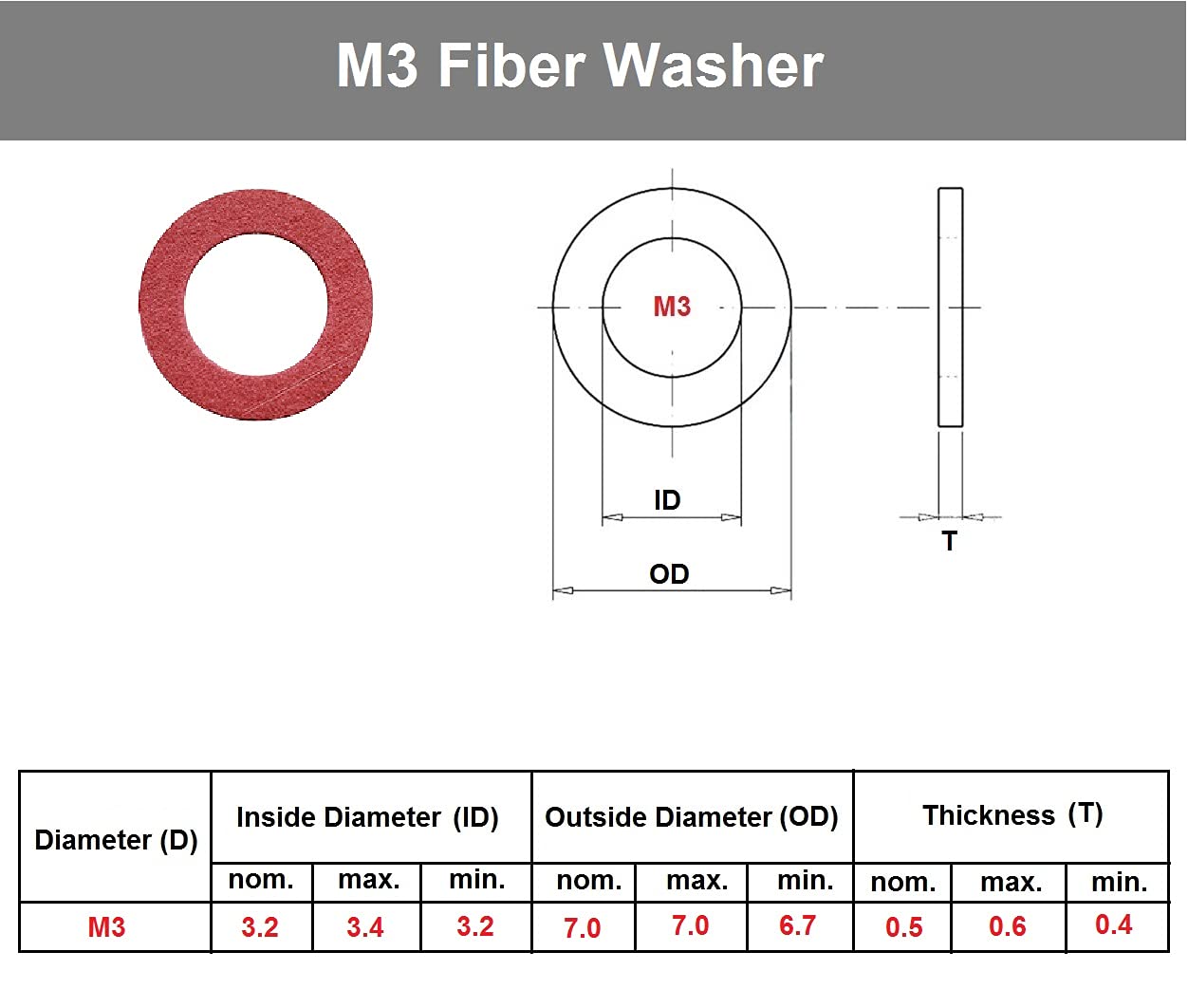 M3 Fiber Washer

M3

ID

OD

T

| Diameter (D) | Inside Diameter (ID) | | | Outside Diameter (OD) | | | Thickness (T) | | |
|---|---|---|---|---|---|---|---|---|---|
| | nom. | max. | min. | nom. | max. | min. | nom. | max. | min. |
| M3 | 3.2 | 3.4 | 3.2 | 7.0 | 7.0 | 6.7 | 0.5 | 0.6 | 0.4 |